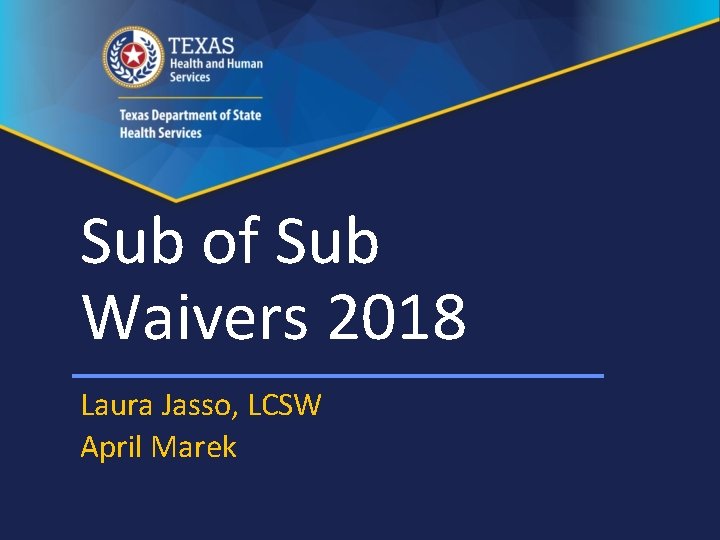 TEXAS
Health and Human Services

Texas Department of State Health Services

Sub of Sub Waivers 2018

Laura Jasso, LCSW
April Marek